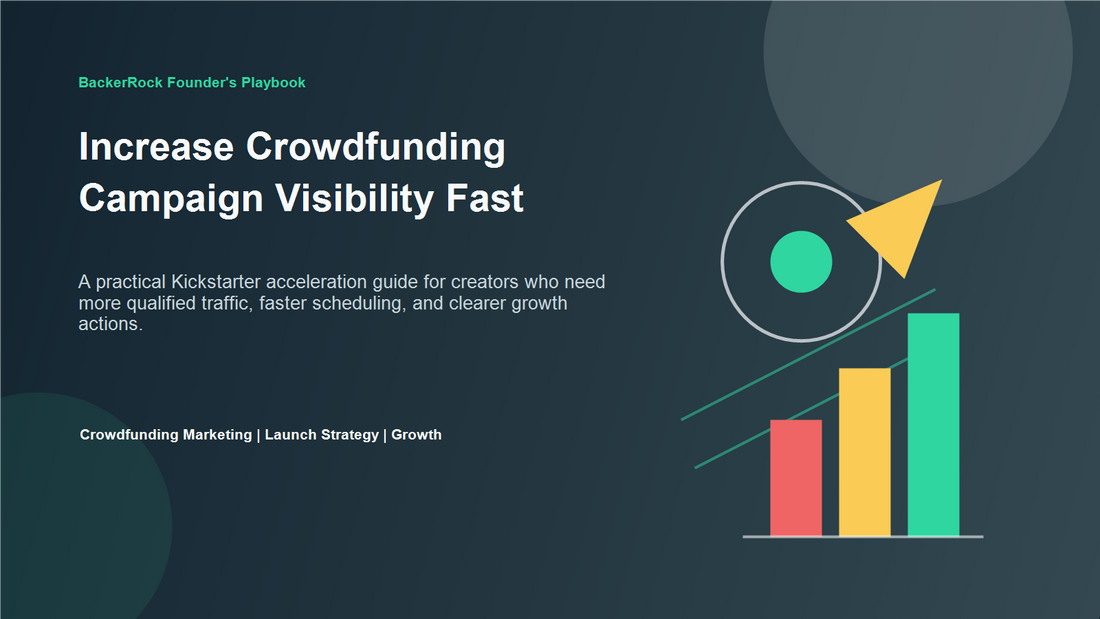 BackerRock Founder's Playbook

Increase Crowdfunding Campaign Visibility Fast

A practical Kickstarter acceleration guide for creators who need more qualified traffic, faster scheduling, and clearer growth actions.

Crowdfunding Marketing | Launch Strategy | Growth